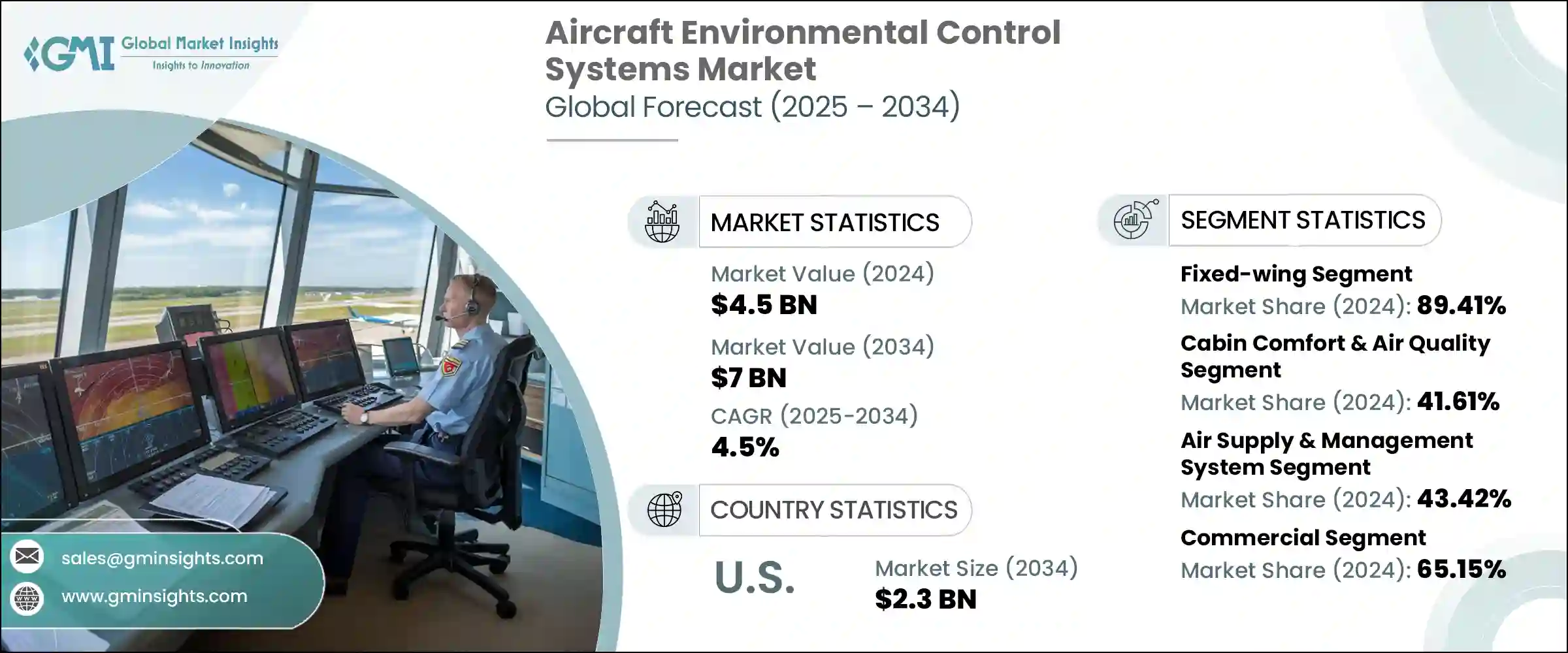 GMI Global Market Insights
Insights to Innovation

Aircraft Environmental Control Systems Market
Global Forecast (2025 – 2034)

MARKET STATISTICS

Market Value (2024)
$4.5 BN

Market Value (2034)
$7 BN

CAGR (2025-2034)
4.5%

COUNTRY STATISTICS

U.S.

Market Size (2034)
$2.3 BN

SEGMENT STATISTICS

Fixed-wing Segment
Market Share (2024): 89.41%

Cabin Comfort & Air Quality Segment
Market Share (2024): 41.61%

Air Supply & Management System Segment
Market Share (2024): 43.42%

Commercial Segment
Market Share (2024): 65.15%

sales@gminsights.com
www.gminsights.com